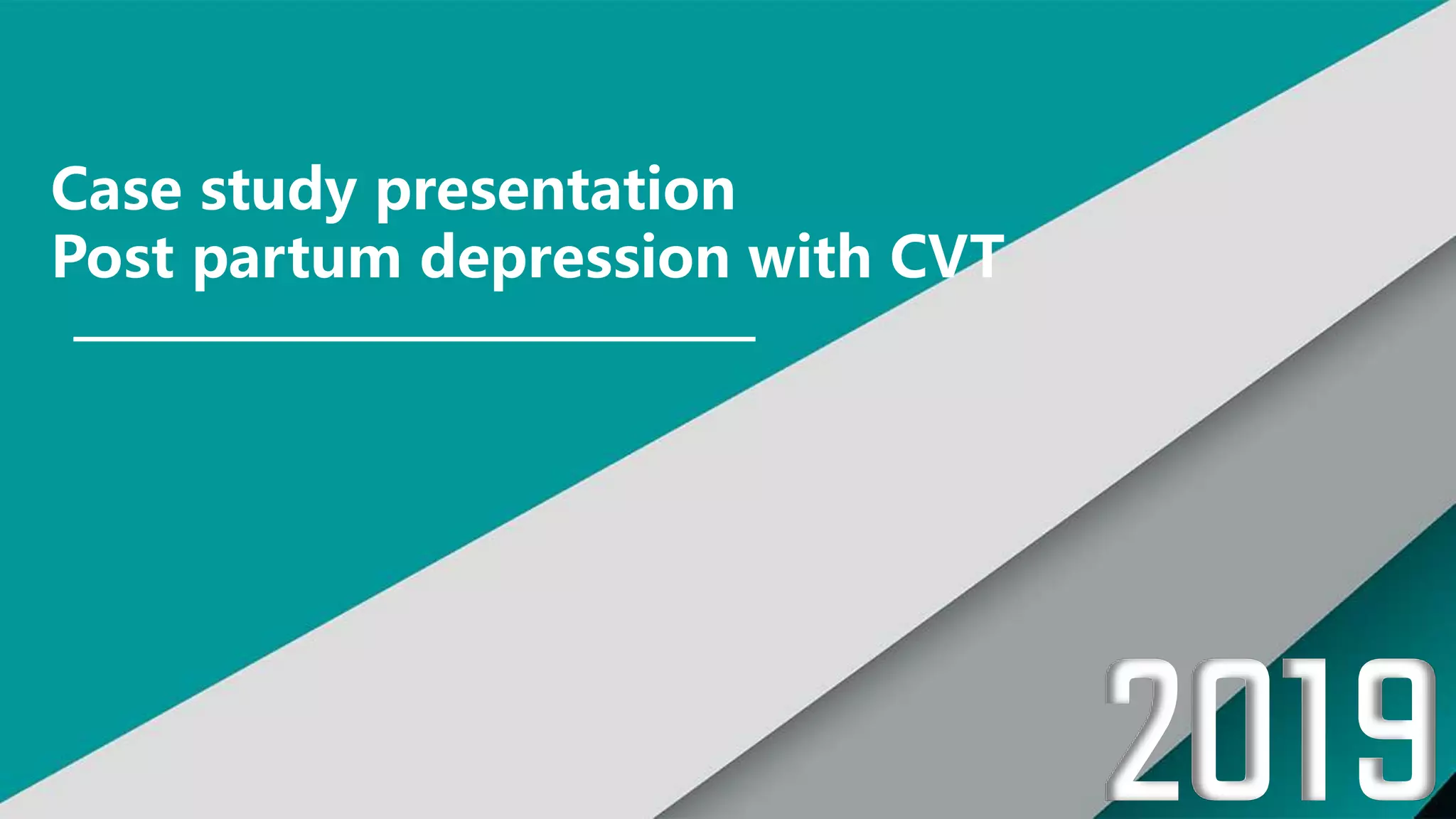 Case study presentation
Post partum depression with CVT

2019